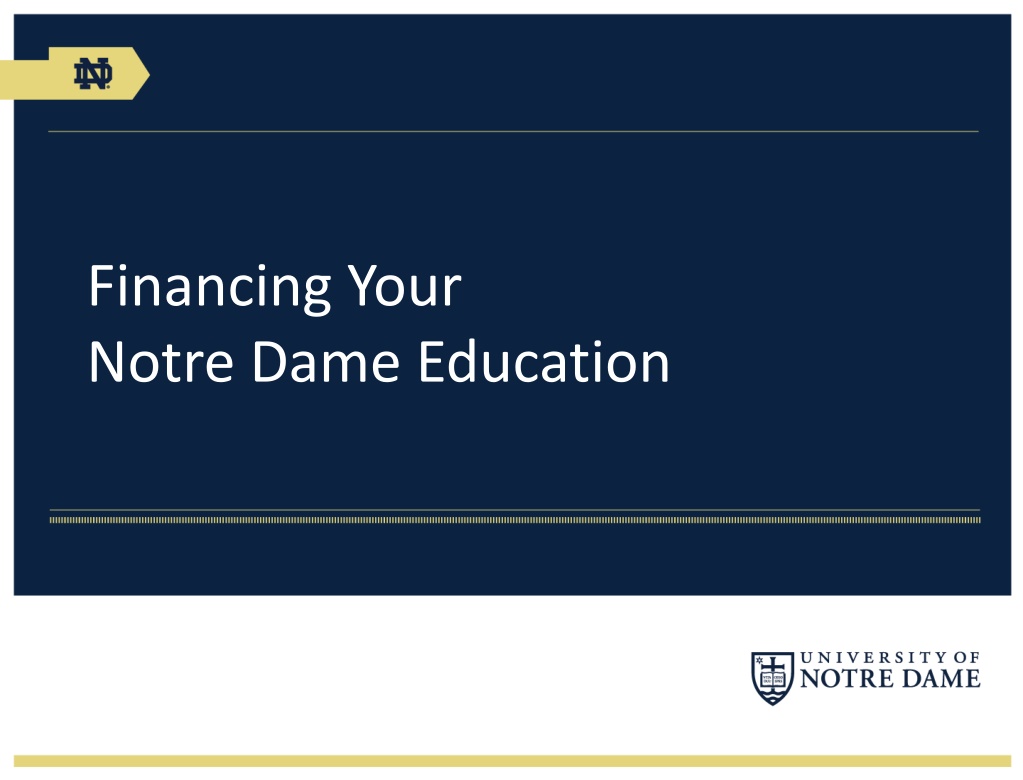 ND

Financing Your
Notre Dame Education

UNIVERSITY OF
NOTRE DAME